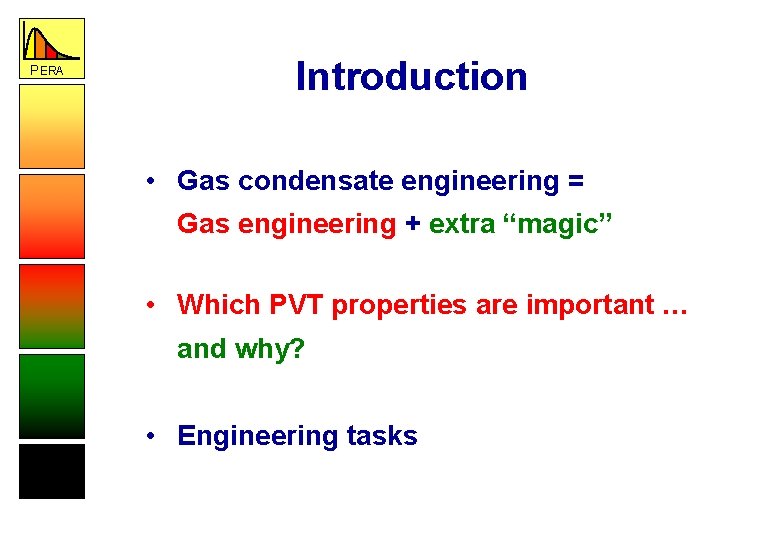 PERA

Introduction

• Gas condensate engineering = Gas engineering + extra “magic”

• Which PVT properties are important … and why?

• Engineering tasks